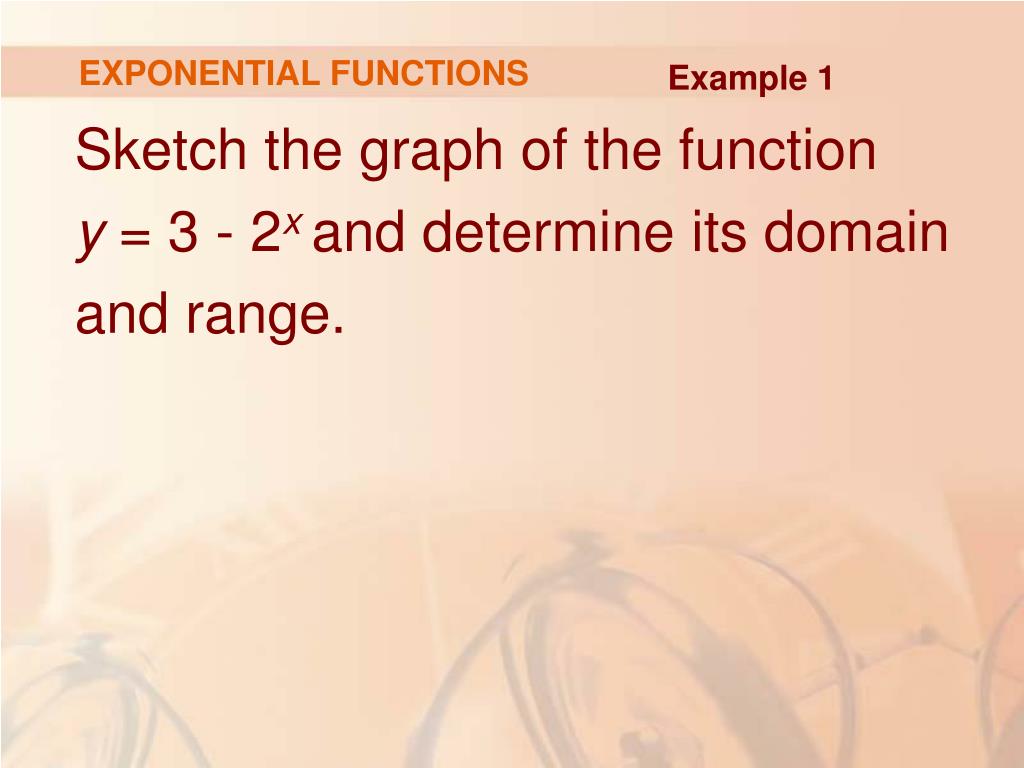 EXPONENTIAL FUNCTIONS Example 1

Sketch the graph of the function $y = 3 - 2^x$ and determine its domain and range.